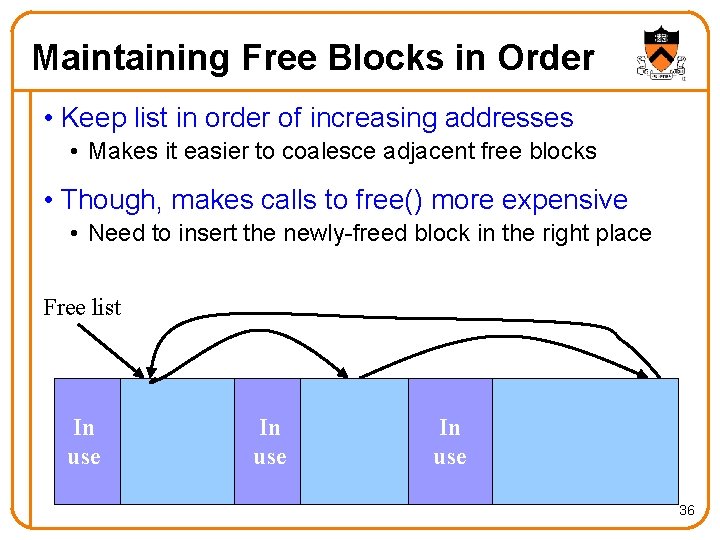 Maintaining Free Blocks in Order

• Keep list in order of increasing addresses
  • Makes it easier to coalesce adjacent free blocks

• Though, makes calls to free() more expensive
  • Need to insert the newly-freed block in the right place

Free list

In use

In use

In use

36